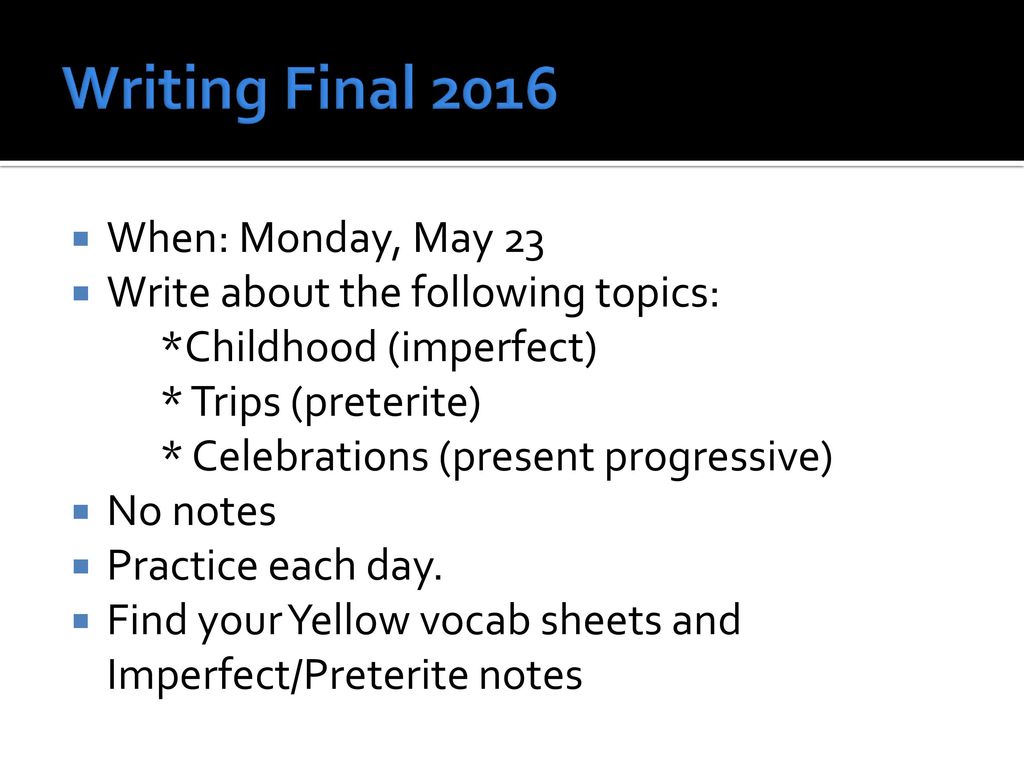 Writing Final 2016

When: Monday, May 23
Write about the following topics:
*Childhood (imperfect)
* Trips (preterite)
* Celebrations (present progressive)
No notes
Practice each day.
Find your Yellow vocab sheets and Imperfect/Preterite notes